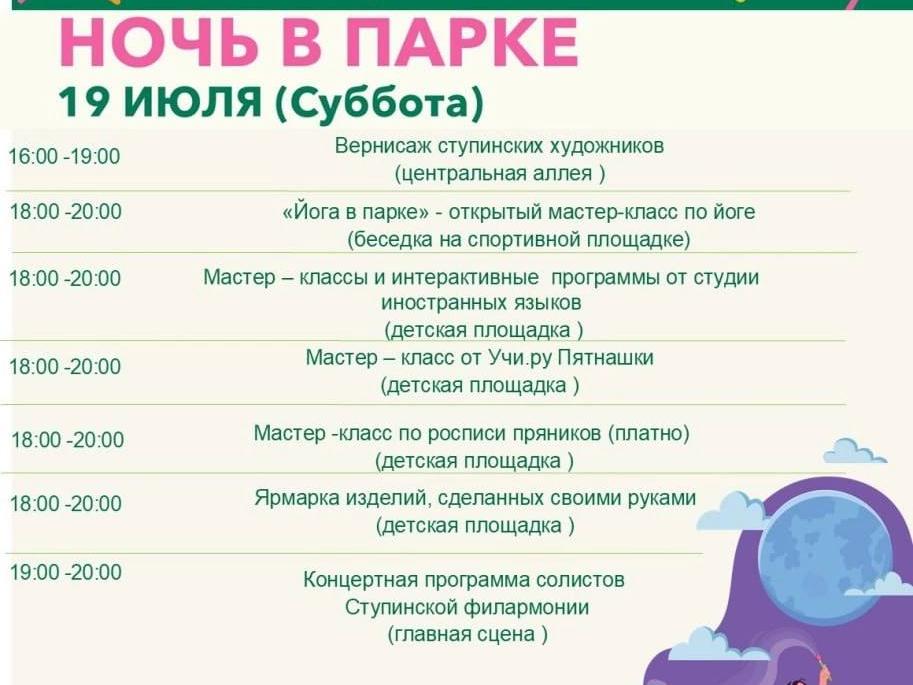 НОЧЬ В ПАРКЕ
19 ИЮЛЯ (Суббота)

| | |
|---|---|
| 16:00 -19:00 | Вернисаж ступинских художников (центральная аллея ) |
| 18:00 -20:00 | «Йога в парке» - открытый мастер-класс по йоге (беседка на спортивной площадке) |
| 18:00 -20:00 | Мастер – классы и интерактивные программы от студии иностранных языков (детская площадка ) |
| 18:00 -20:00 | Мастер – класс от Учи.ру Пятнашки (детская площадка ) |
| 18:00 -20:00 | Мастер -класс по росписи пряников (платно) (детская площадка ) |
| 18:00 -20:00 | Ярмарка изделий, сделанных своими руками (детская площадка ) |
| 19:00 -20:00 | Концертная программа солистов Ступинской филармонии (главная сцена ) |